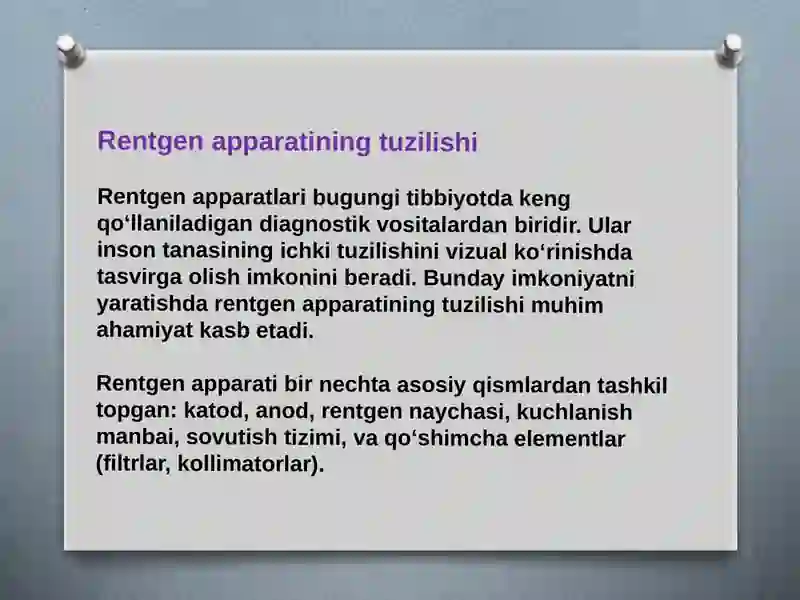 Rentgen apparatining tuzilishi

Rentgen apparatlari bugungi tibbiyotda keng qo‘llaniladigan diagnostik vositalardan biridir. Ular inson tanasining ichki tuzilishini vizual ko‘rinishda tasvirga olish imkonini beradi. Bunday imkoniyatni yaratishda rentgen apparatining tuzilishi muhim ahamiyat kasb etadi.

Rentgen apparati bir nechta asosiy qismlardan tashkil topgan: katod, anod, rentgen naychasi, kuchlanish manbai, sovutish tizimi, va qo‘shimcha elementlar (filtrlar, kollimatorlar).